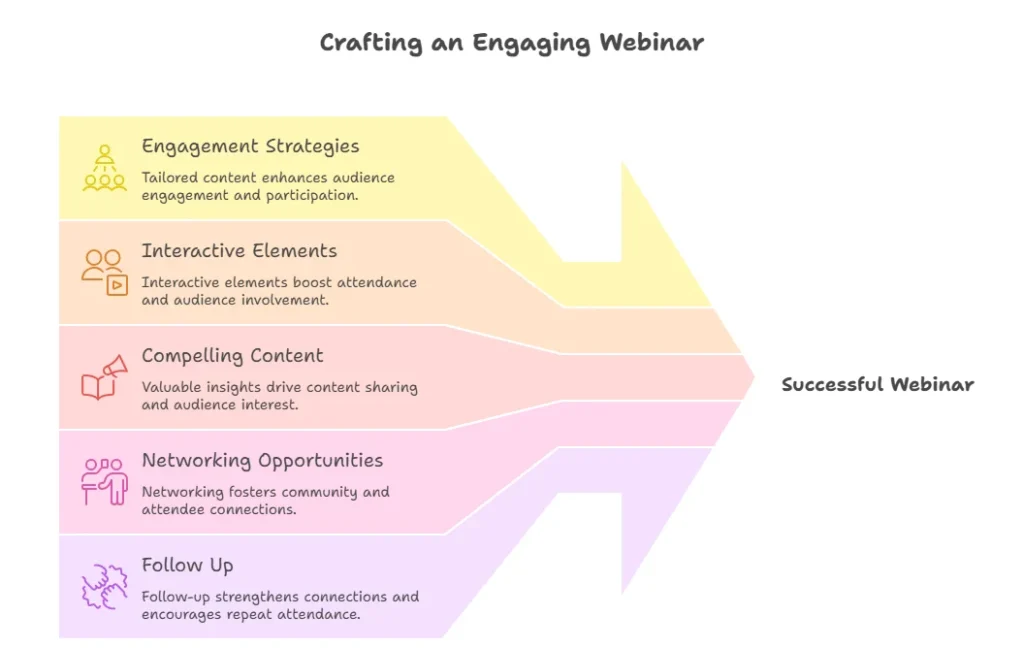 Crafting an Engaging Webinar

Engagement Strategies

Tailored content enhances audience engagement and participation.

Interactive Elements

Interactive elements boost attendance and audience involvement.

Compelling Content

Valuable insights drive content sharing and audience interest.

Networking Opportunities

Networking fosters community and attendee connections.

Follow Up

Follow-up strengthens connections and encourages repeat attendance.

Successful Webinar